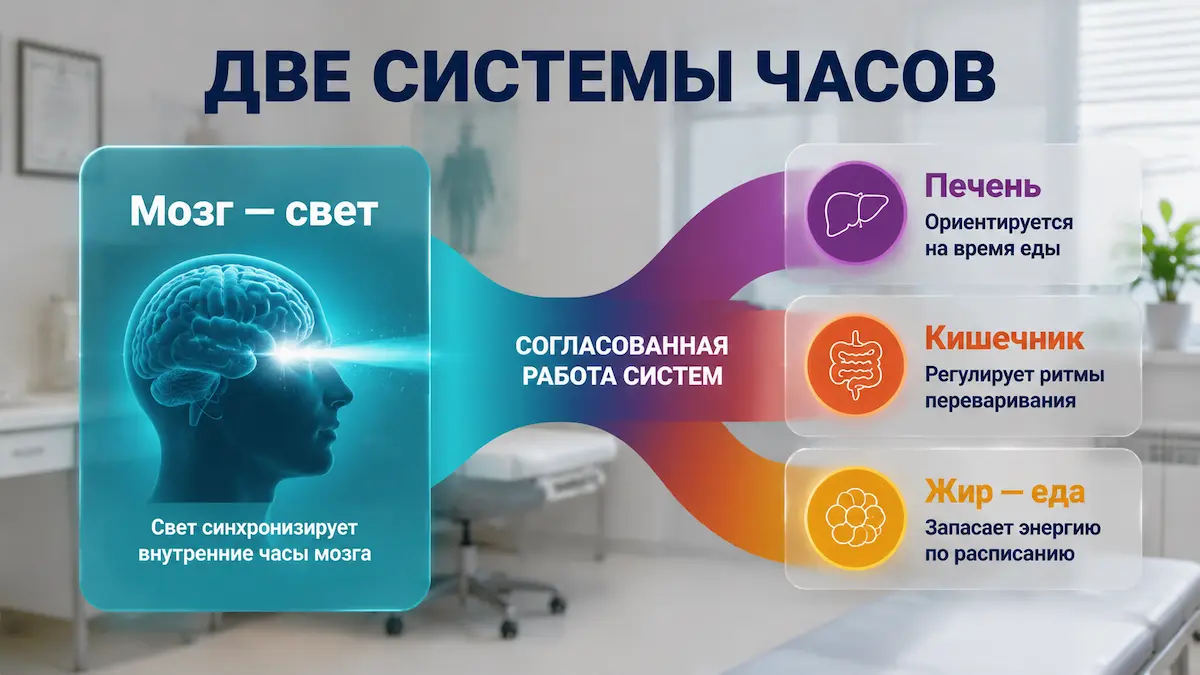 ДВЕ СИСТЕМЫ ЧАСОВ

Мозг — свет

Свет синхронизирует внутренние часы мозга

СОГЛАСОВАННАЯ РАБОТА СИСТЕМ

Печень
Ориентируется на время еды

Кишечник
Регулирует ритмы переваривания

Жир — еда
Запасает энергию по расписанию